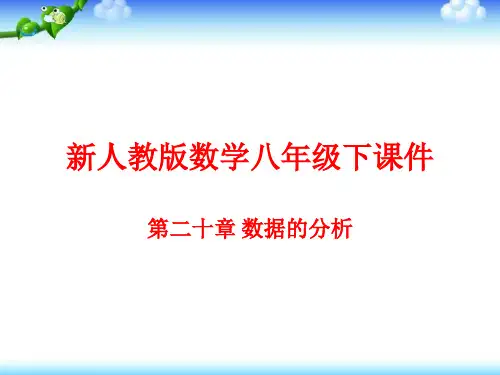 新人教版数学八年级下课件

第二十章 数据的分析